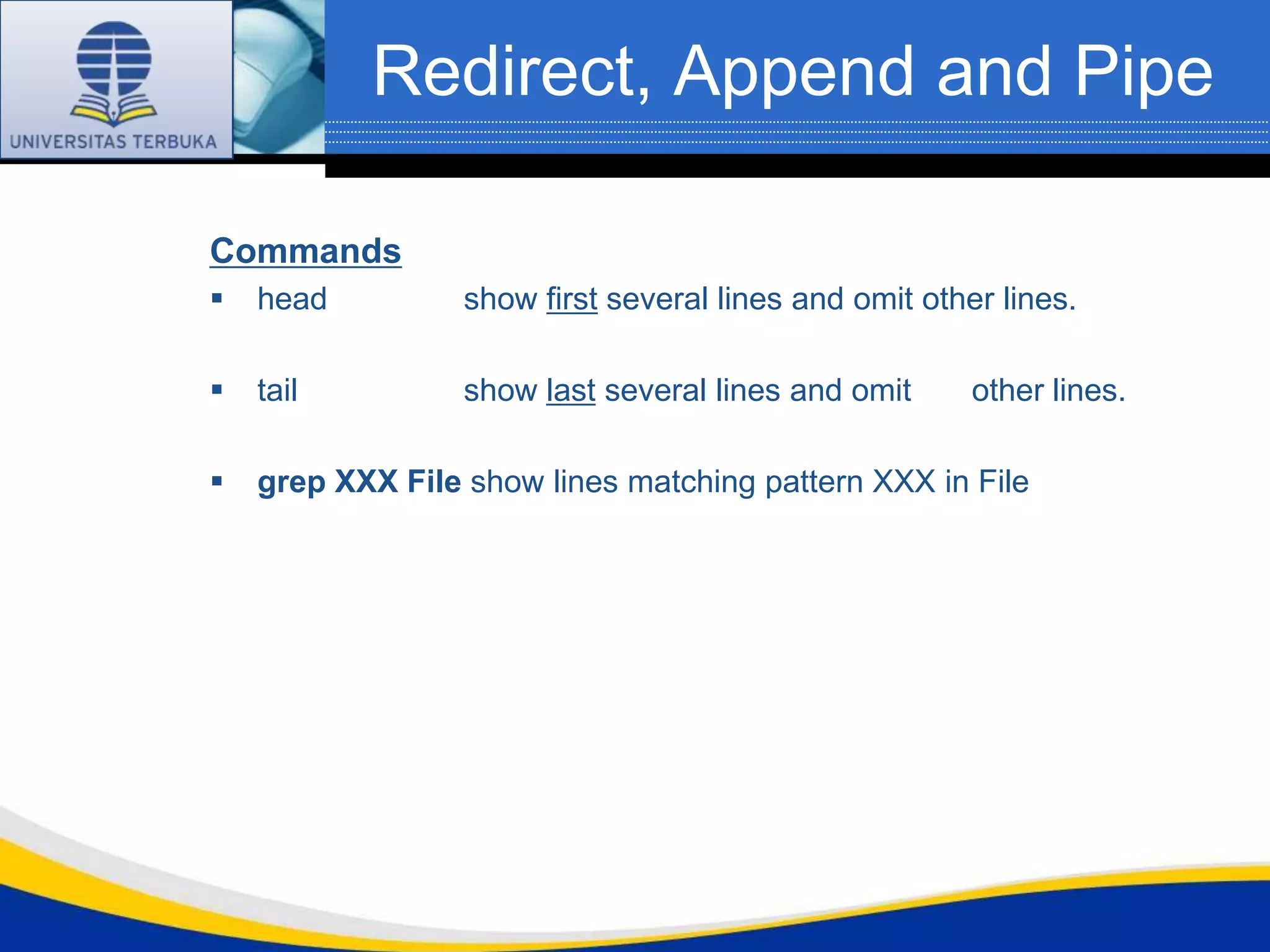 UNIVERSITAS TERBUKA

Redirect, Append and Pipe

Commands

▪ head show first several lines and omit other lines.

▪ tail show last several lines and omit other lines.

▪ grep XXX File show lines matching pattern XXX in File